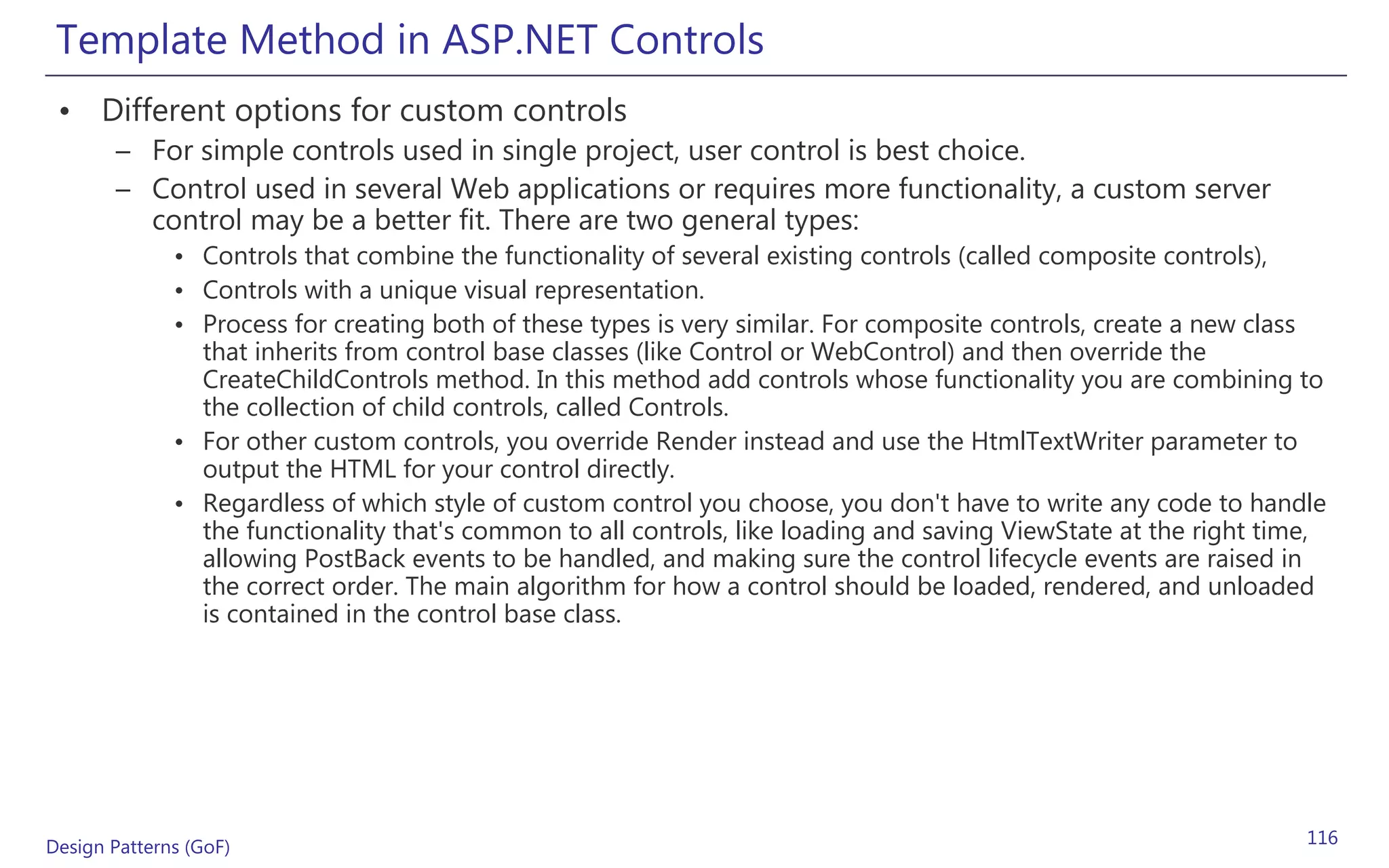 Template Method in ASP.NET Controls

• Different options for custom controls
  – For simple controls used in single project, user control is best choice.
  – Control used in several Web applications or requires more functionality, a custom server control may be a better fit. There are two general types:
    • Controls that combine the functionality of several existing controls (called composite controls),
    • Controls with a unique visual representation.
    • Process for creating both of these types is very similar. For composite controls, create a new class that inherits from control base classes (like Control or WebControl) and then override the CreateChildControls method. In this method add controls whose functionality you are combining to the collection of child controls, called Controls.
    • For other custom controls, you override Render instead and use the HtmlTextWriter parameter to output the HTML for your control directly.
    • Regardless of which style of custom control you choose, you don't have to write any code to handle the functionality that's common to all controls, like loading and saving ViewState at the right time, allowing PostBack events to be handled, and making sure the control lifecycle events are raised in the correct order. The main algorithm for how a control should be loaded, rendered, and unloaded is contained in the control base class.

Design Patterns (GoF)

116